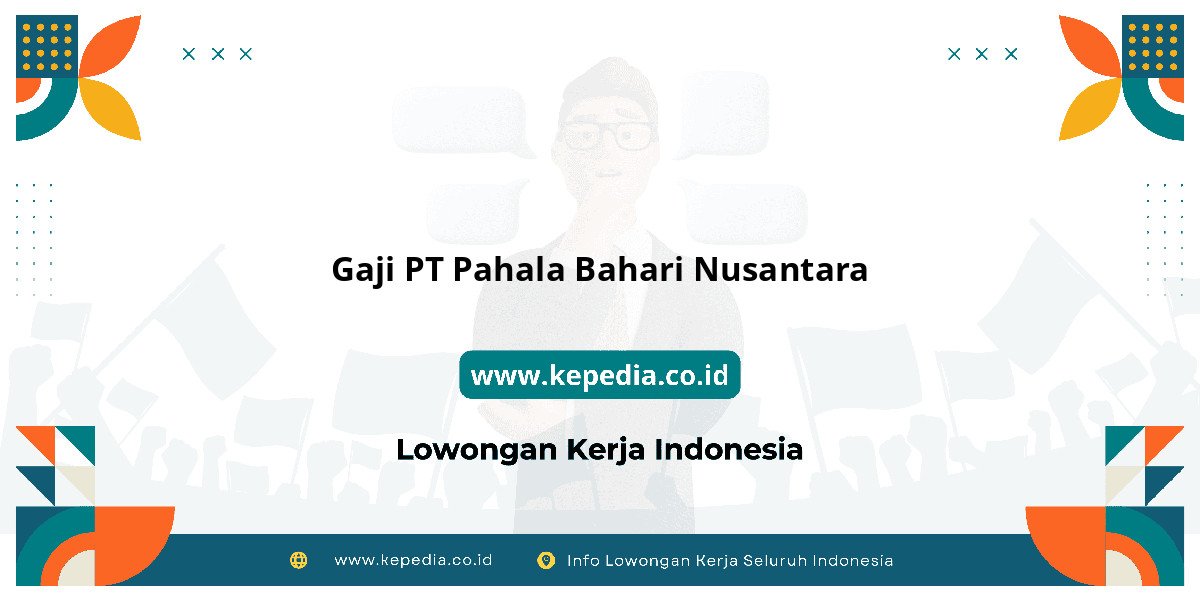 Gaji PT Pahala Bahari Nusantara

www.kepedia.co.id

Lowongan Kerja Indonesia

www.kepedia.co.id Info Lowongan Kerja Seluruh Indonesia